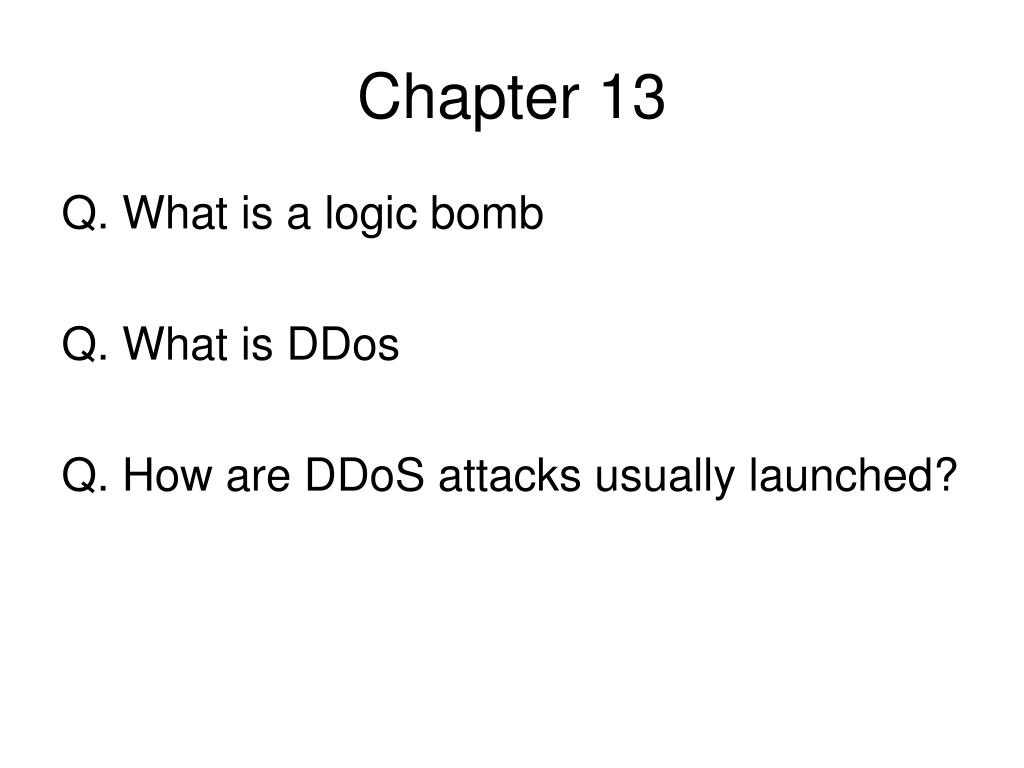 Chapter 13

Q. What is a logic bomb

Q. What is DDos

Q. How are DDoS attacks usually launched?